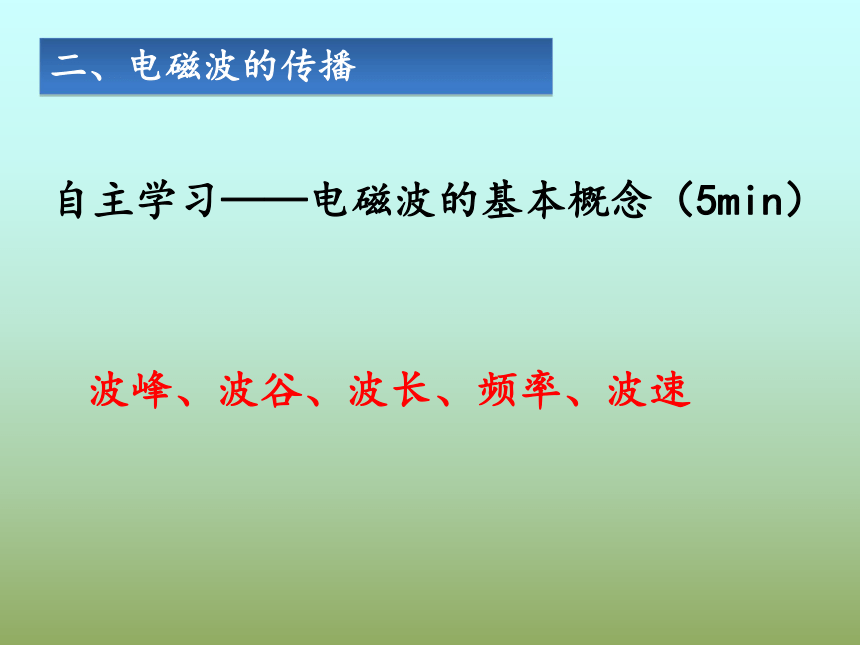 二、电磁波的传播

自主学习——电磁波的基本概念（5min）

波峰、波谷、波长、频率、波速